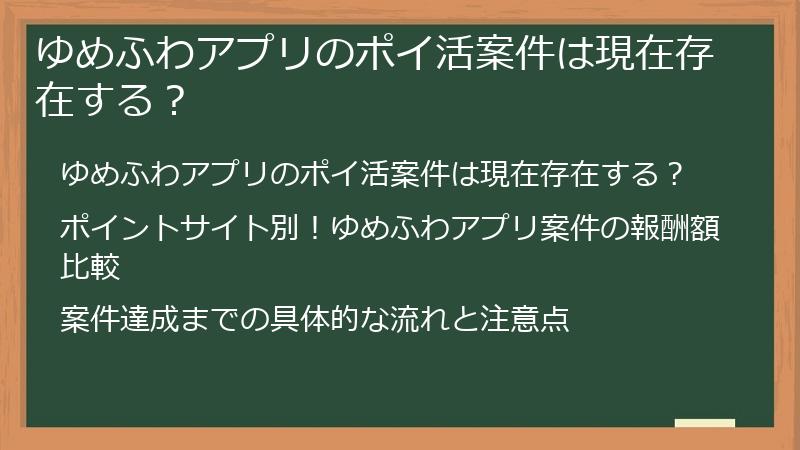 ゆめふわアプリのポイ活案件は現在存在する？

ゆめふわアプリのポイ活案件は現在存在する？

ポイントサイト別！ゆめふわアプリ案件の報酬額比較

案件達成までの具体的な流れと注意点